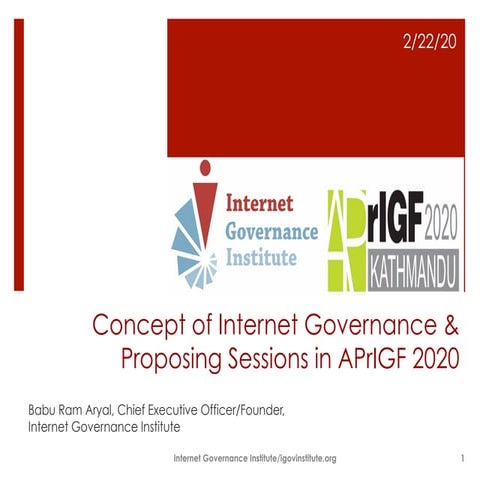 2/22/20

Internet Governance Institute

APrIGF 2020 KATHMANDU

Concept of Internet Governance & Proposing Sessions in APrIGF 2020

Babu Ram Aryal, Chief Executive Officer/Founder, Internet Governance Institute

Internet Governance Institute/igovinstitute.org

1